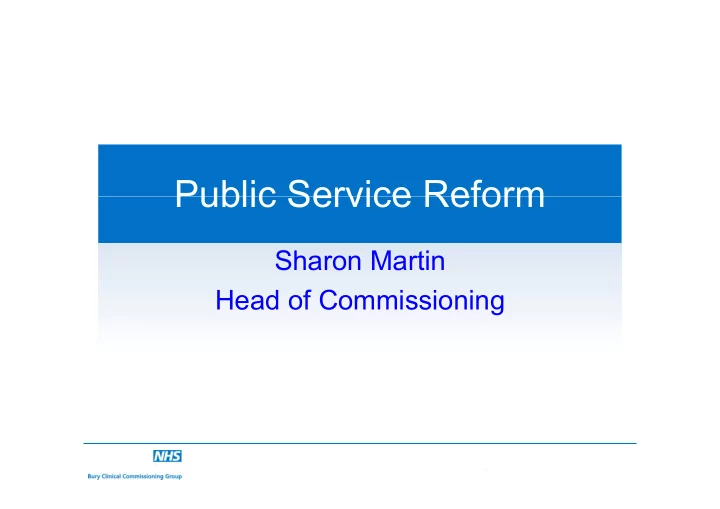 Public Service Reform

Sharon Martin
Head of Commissioning

NHS
Bury Clinical Commissioning Group